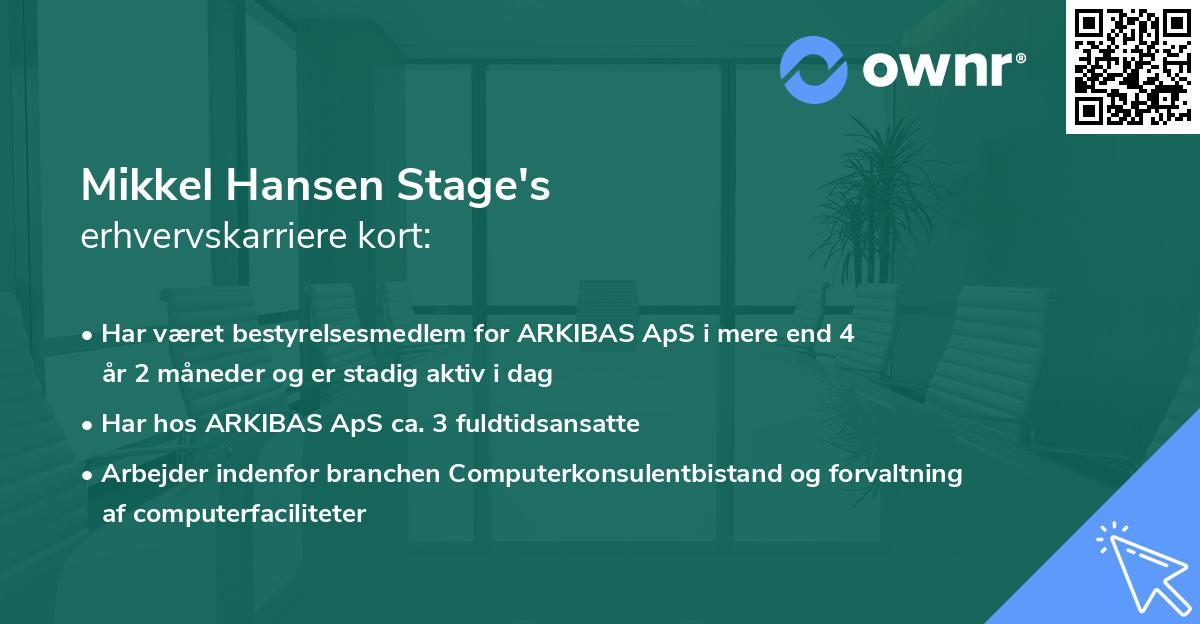 ownr®

Mikkel Hansen Stage's
erhvervskarriere kort:

• Har været bestyrelsesmedlem for ARKIBAS ApS i mere end 4 år 2 måneder og er stadig aktiv i dag
• Har hos ARKIBAS ApS ca. 3 fuldtidsansatte
• Arbejder indenfor branchen Computerkonsulentbistand og forvaltning af computerfaciliteter